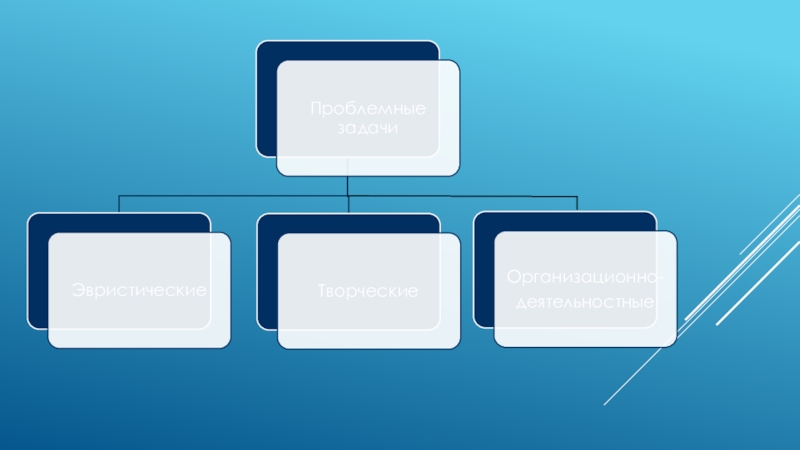 Проблемные задачи

Эвристические

Творческие

Организационно-деятельностные